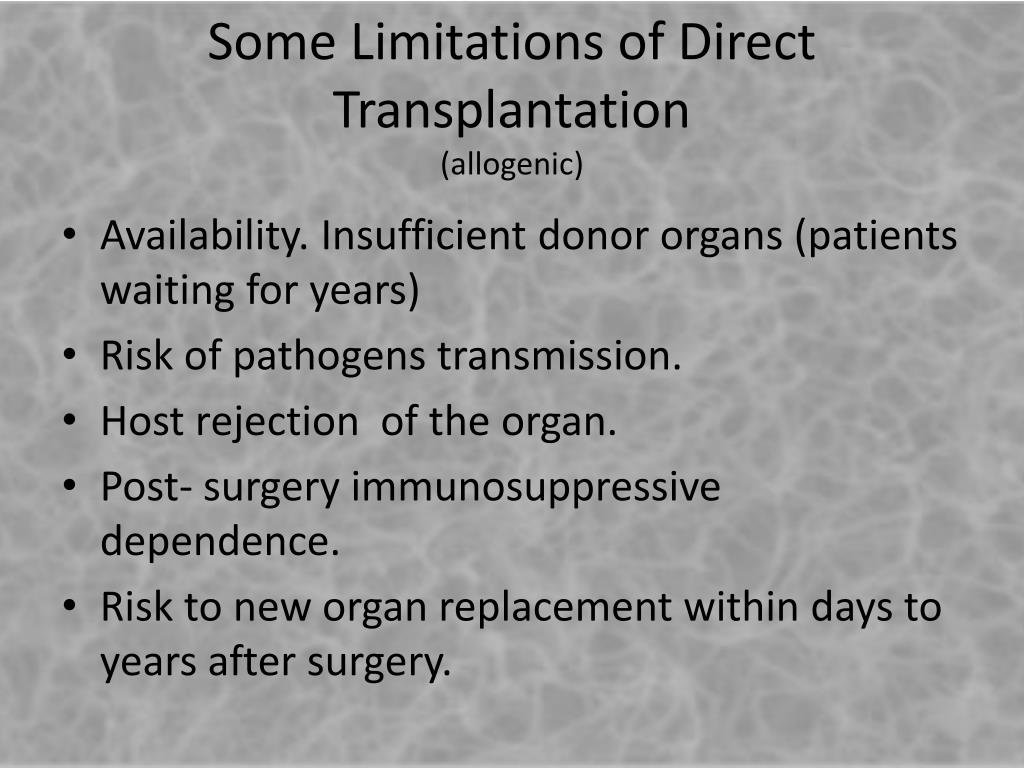 Some Limitations of Direct Transplantation
(allogenic)

• Availability. Insufficient donor organs (patients waiting for years)
• Risk of pathogens transmission.
• Host rejection  of the organ.
• Post- surgery immunosuppressive dependence.
• Risk to new organ replacement within days to years after surgery.